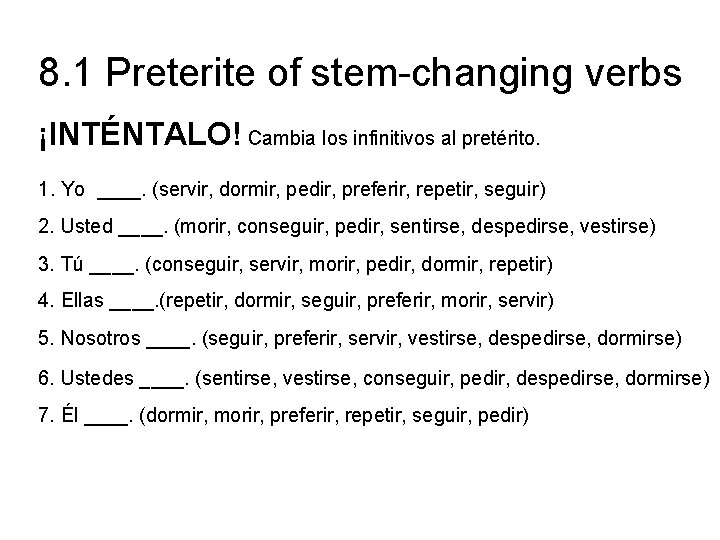 8.1 Preterite of stem-changing verbs

¡INTÉNTALO! Cambia los infinitivos al pretérito.

1. Yo ____. (servir, dormir, pedir, preferir, repetir, seguir)

2. Usted ____. (morir, conseguir, pedir, sentirse, despedirse, vestirse)

3. Tú ____. (conseguir, servir, morir, pedir, dormir, repetir)

4. Ellas ____.(repetir, dormir, seguir, preferir, morir, servir)

5. Nosotros ____. (seguir, preferir, servir, vestirse, despedirse, dormirse)

6. Ustedes ____. (sentirse, vestirse, conseguir, pedir, despedirse, dormirse)

7. Él ____. (dormir, morir, preferir, repetir, seguir, pedir)